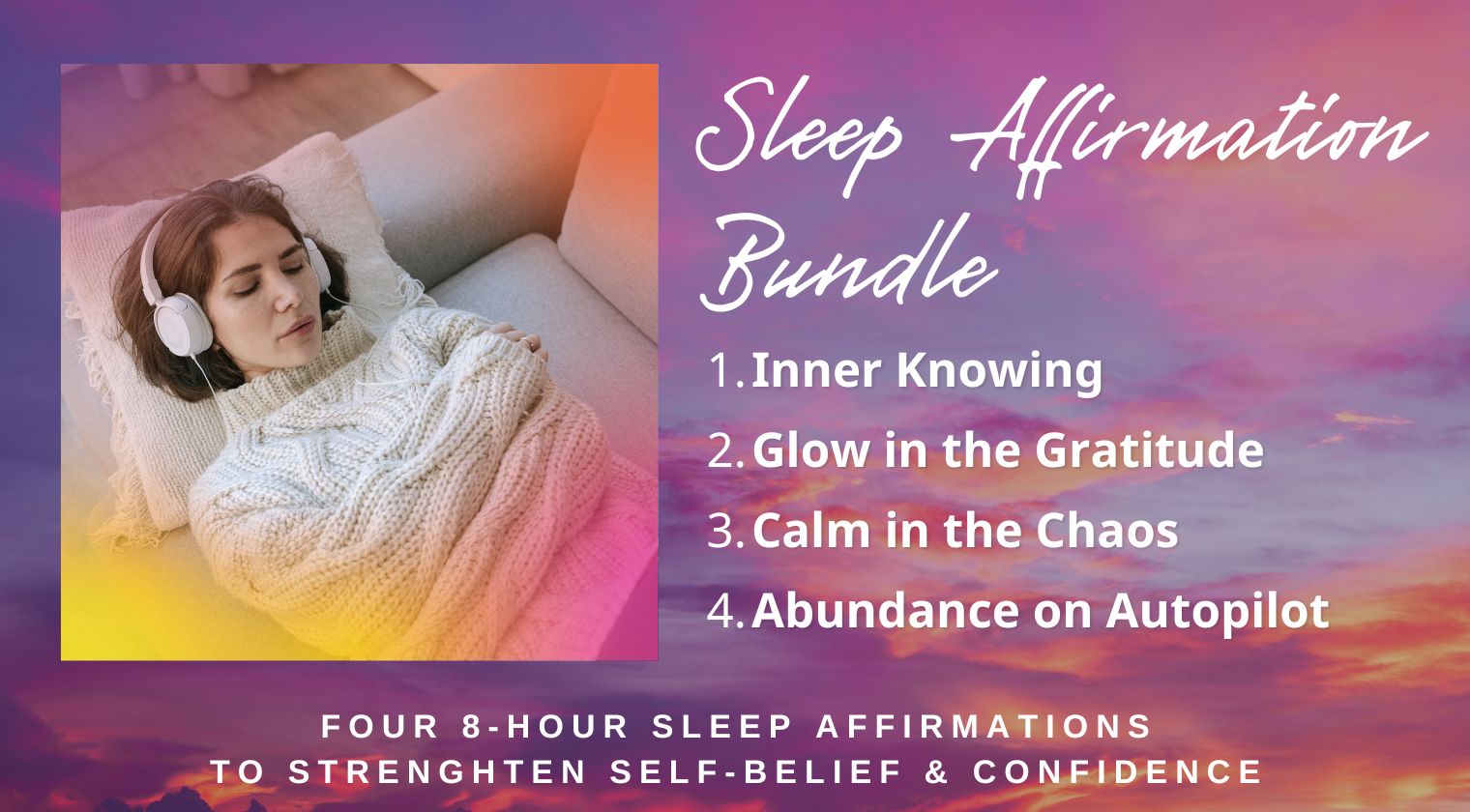 Sleep Affirmation Bundle

1. Inner Knowing
2. Glow in the Gratitude
3. Calm in the Chaos
4. Abundance on Autopilot

FOUR 8-HOUR SLEEP AFFIRMATIONS TO STRENGHTEN SELF-BELIEF & CONFIDENCE